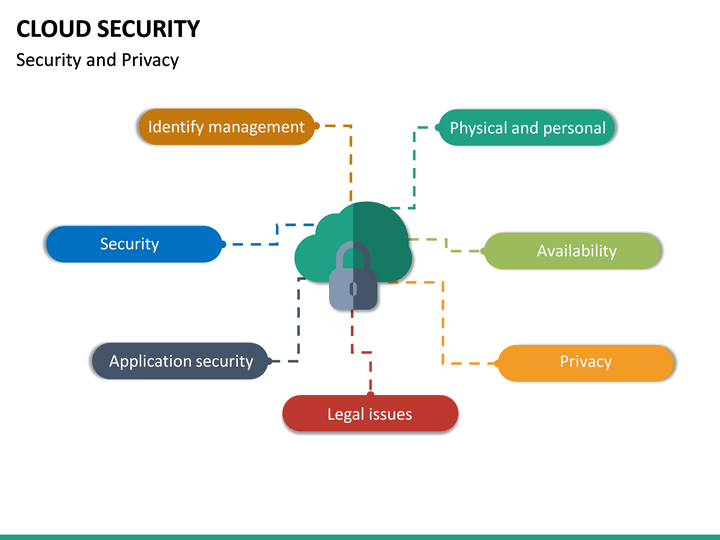 CLOUD SECURITY
Security and Privacy

Identify management

Physical and personal

Security

Availability

Application security

Privacy

Legal issues